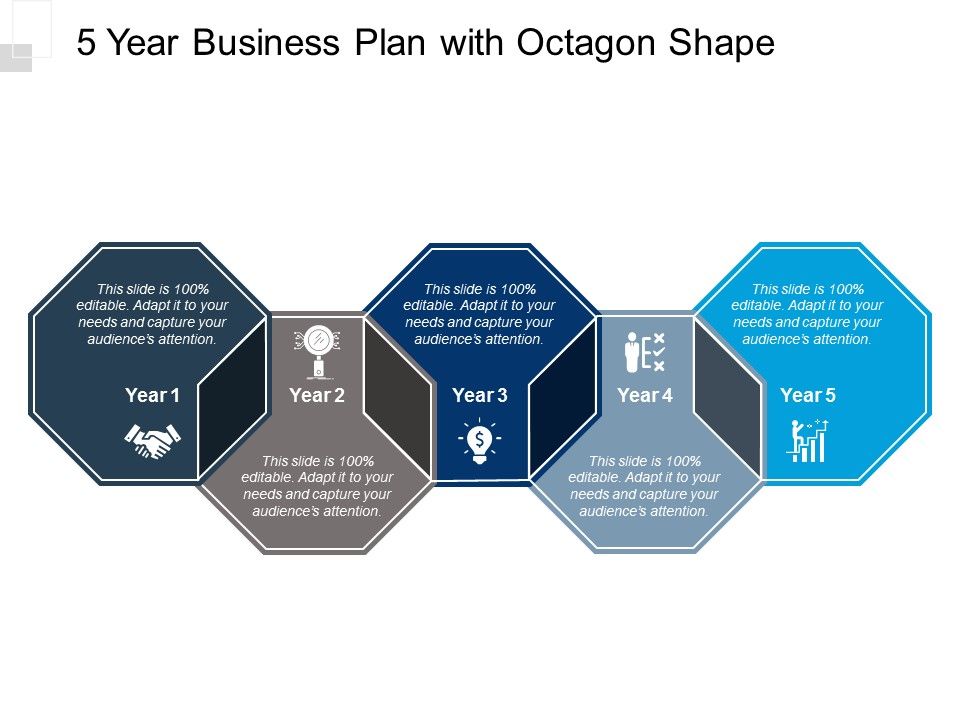 5 Year Business Plan with Octagon Shape

This slide is 100% editable. Adapt it to your needs and capture your audience's attention.

Year 1

Year 2

This slide is 100% editable. Adapt it to your needs and capture your audience's attention.

This slide is 100% editable. Adapt it to your needs and capture your audience's attention.

Year 3

Year 4

This slide is 100% editable. Adapt it to your needs and capture your audience's attention.

This slide is 100% editable. Adapt it to your needs and capture your audience's attention.

Year 5